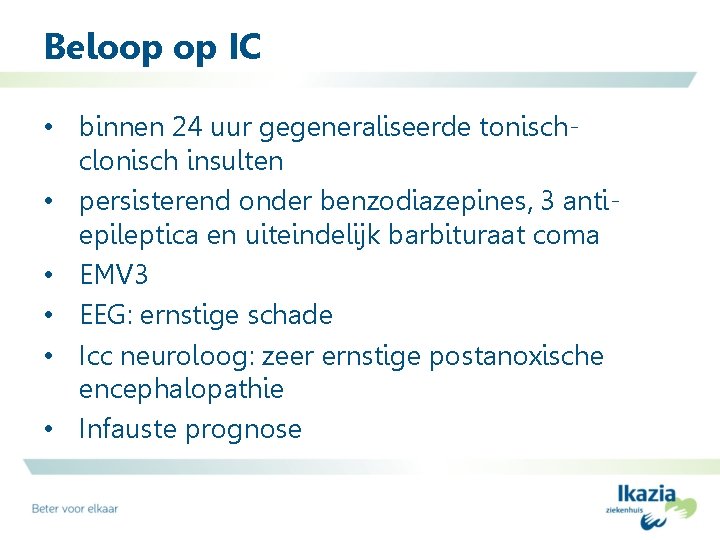 Beloop op IC

• binnen 24 uur gegeneraliseerde tonisch-clonisch insulten
• persisterend onder benzodiazepines, 3 anti-epileptica en uiteindelijk barbituraat coma
• EMV3
• EEG: ernstige schade
• Icc neuroloog: zeer ernstige postanoxische encephalopathie
• Infauste prognose

Beter voor elkaar

Ikazia ziekenhuis